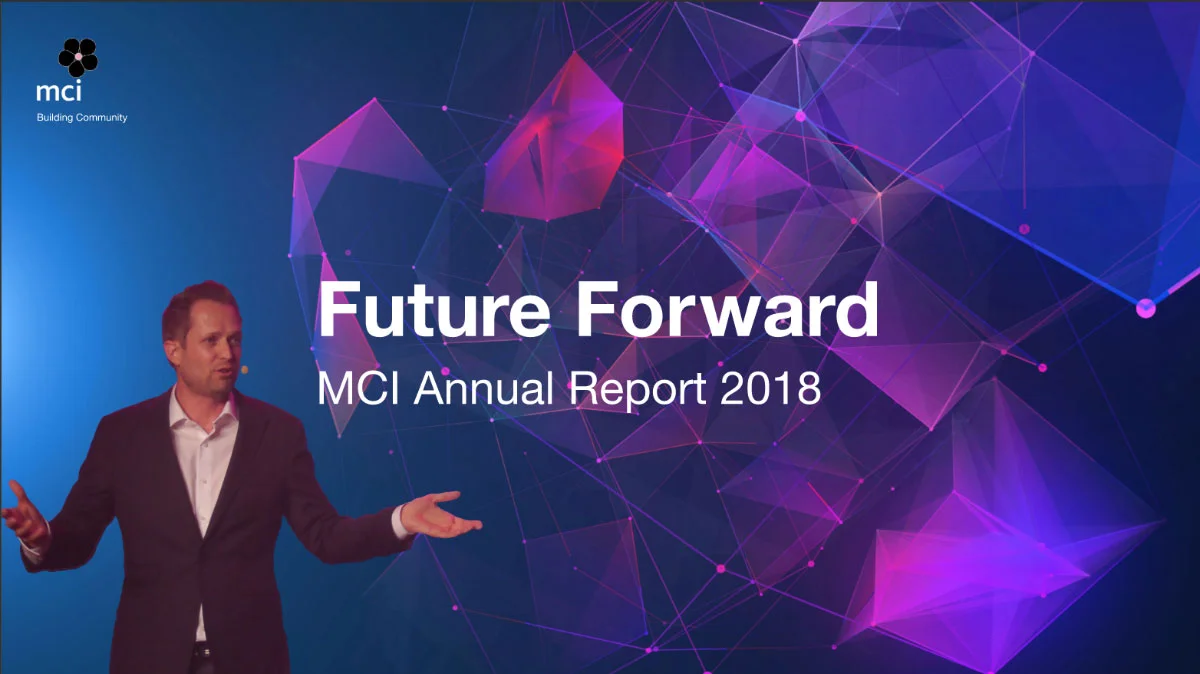 mci
Building Community

Future Forward
MCI Annual Report 2018